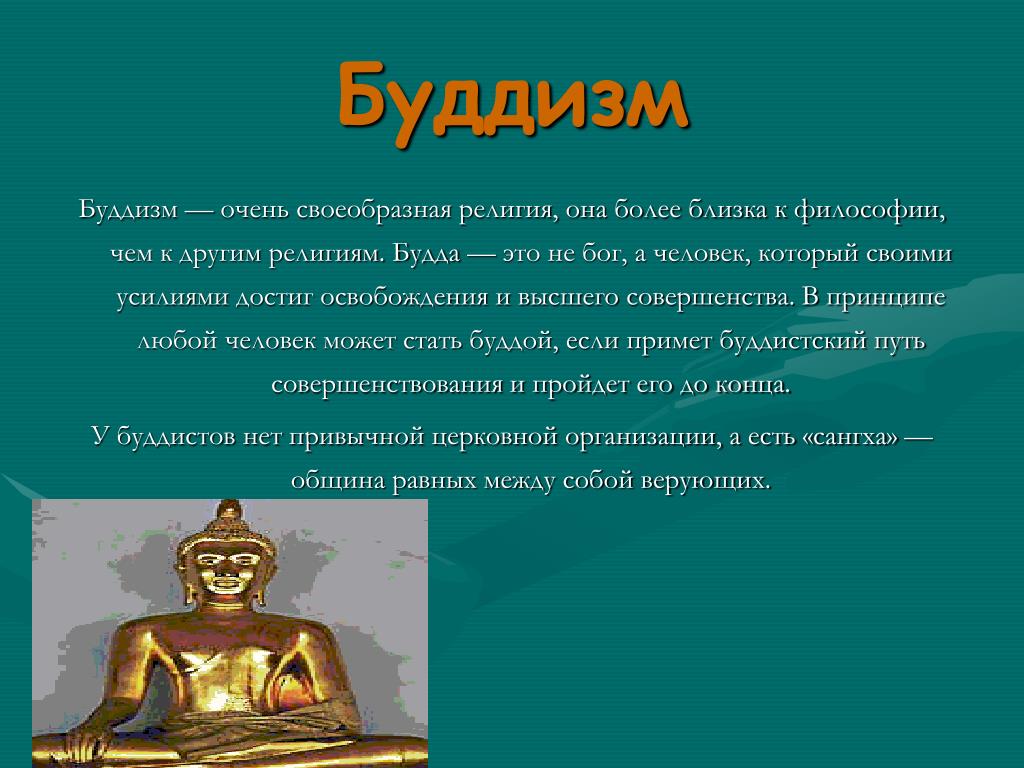 Буддизм

Буддизм — очень своеобразная религия, она более близка к философии, чем к другим религиям. Будда — это не бог, а человек, который своими усилиями достиг освобождения и высшего совершенства. В принципе любой человек может стать буддой, если примет буддистский путь совершенствования и пройдет его до конца.

У буддистов нет привычной церковной организации, а есть «сангха» — община равных между собой верующих.